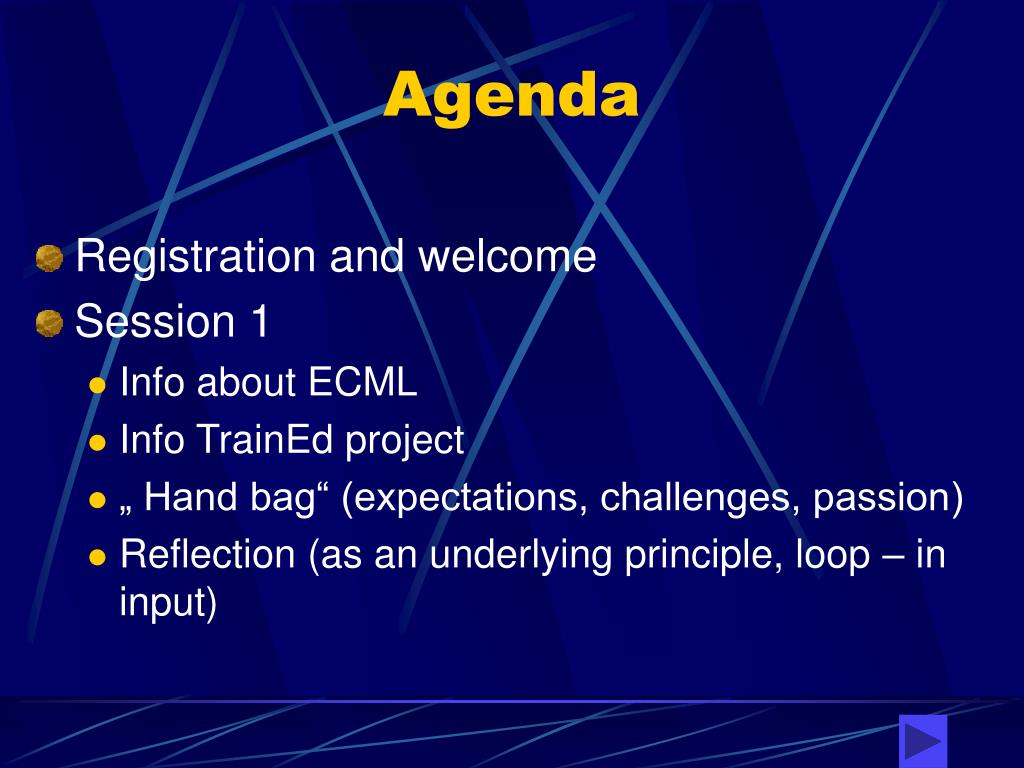 Agenda

Registration and welcome
Session 1
Info about ECML
Info TrainEd project
„ Hand bag“ (expectations, challenges, passion)
Reflection (as an underlying principle, loop – in input)